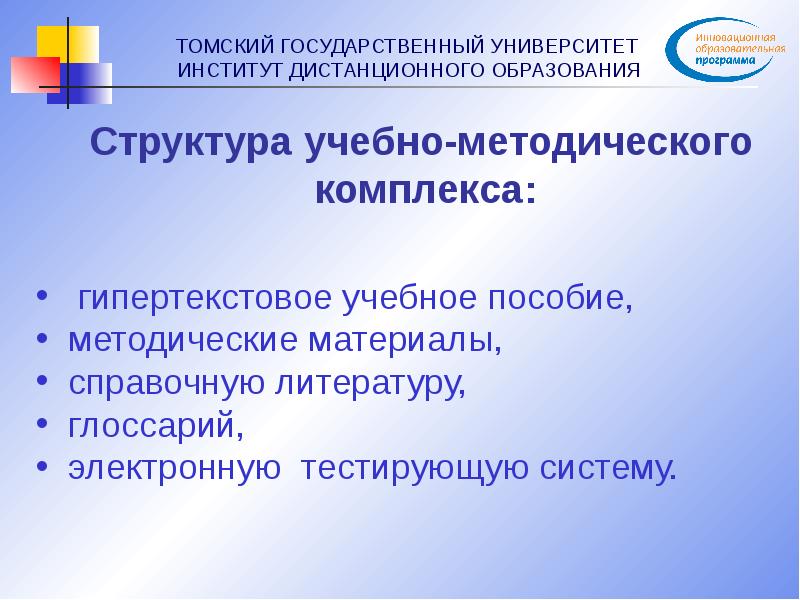 ТОМСКИЙ ГОСУДАРСТВЕННЫЙ УНИВЕРСИТЕТ
ИНСТИТУТ ДИСТАНЦИОННОГО ОБРАЗОВАНИЯ

Инновационная образовательная программа

Структура учебно-методического комплекса:

• гипертекстовое учебное пособие,
• методические материалы,
• справочную литературу,
• глоссарий,
• электронную тестирующую систему.